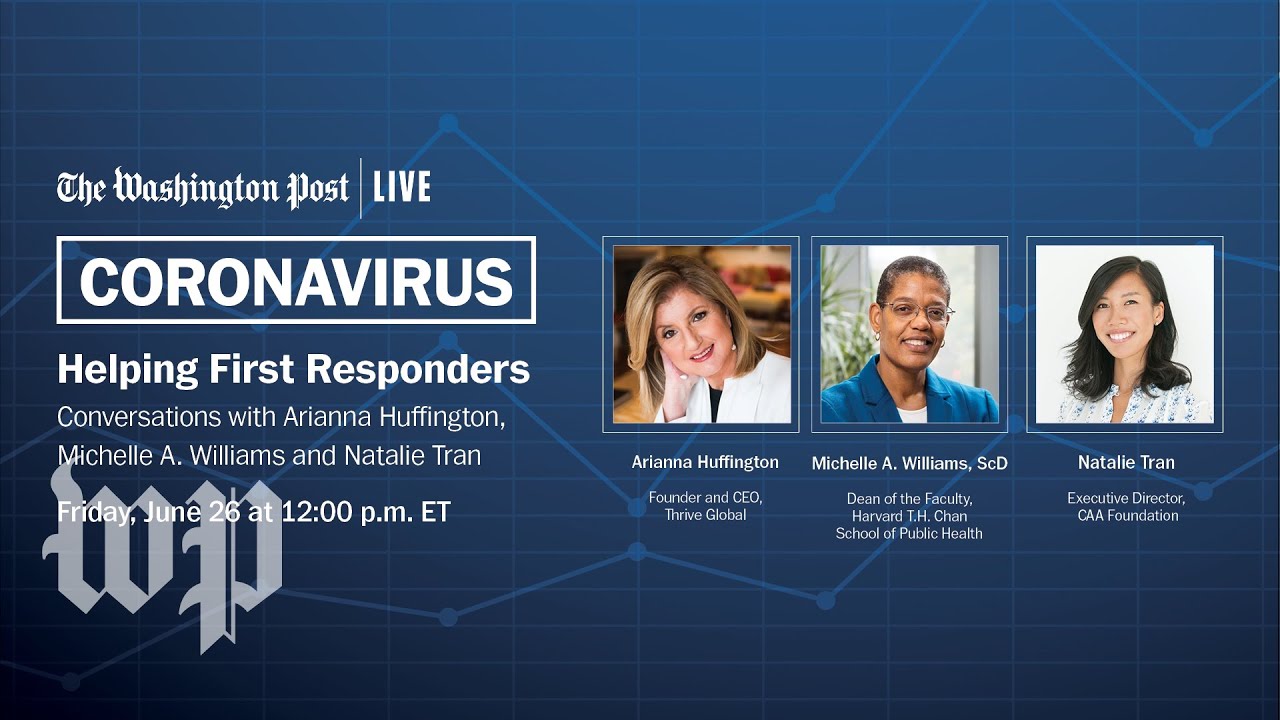 The Washington Post | LIVE

CORONAVIRUS

Helping First Responders

Conversations with Arianna Huffington, Michelle A. Williams and Natalie Tran

Friday, June 26 at 12:00 p.m. ET

Arianna Huffington

Founder and CEO,
Thrive Global

Michelle A. Williams, ScD

Dean of the Faculty,
Harvard T.H. Chan
School of Public Health

Natalie Tran

Executive Director,
CAA Foundation

wp